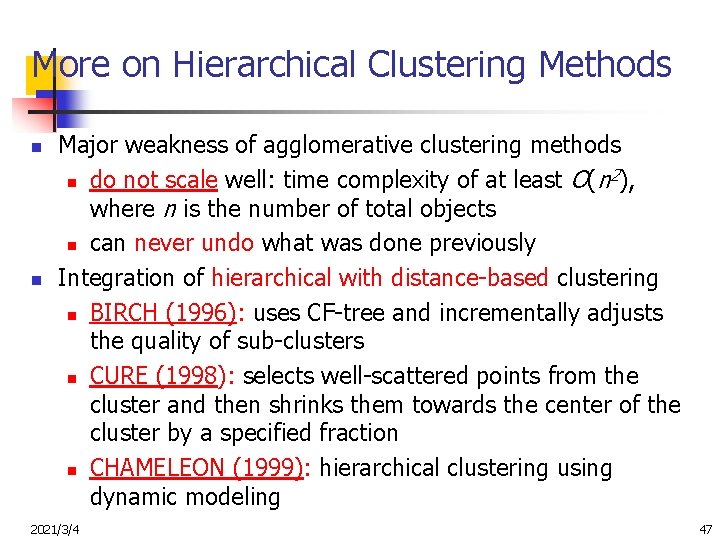 More on Hierarchical Clustering Methods

- Major weakness of agglomerative clustering methods
  - do not scale well: time complexity of at least $O(n^2)$, where $n$ is the number of total objects
  - can never undo what was done previously
- Integration of hierarchical with distance-based clustering
  - BIRCH (1996): uses CF-tree and incrementally adjusts the quality of sub-clusters
  - CURE (1998): selects well-scattered points from the cluster and then shrinks them towards the center of the cluster by a specified fraction
  - CHAMELEON (1999): hierarchical clustering using dynamic modeling

2021/3/4

47